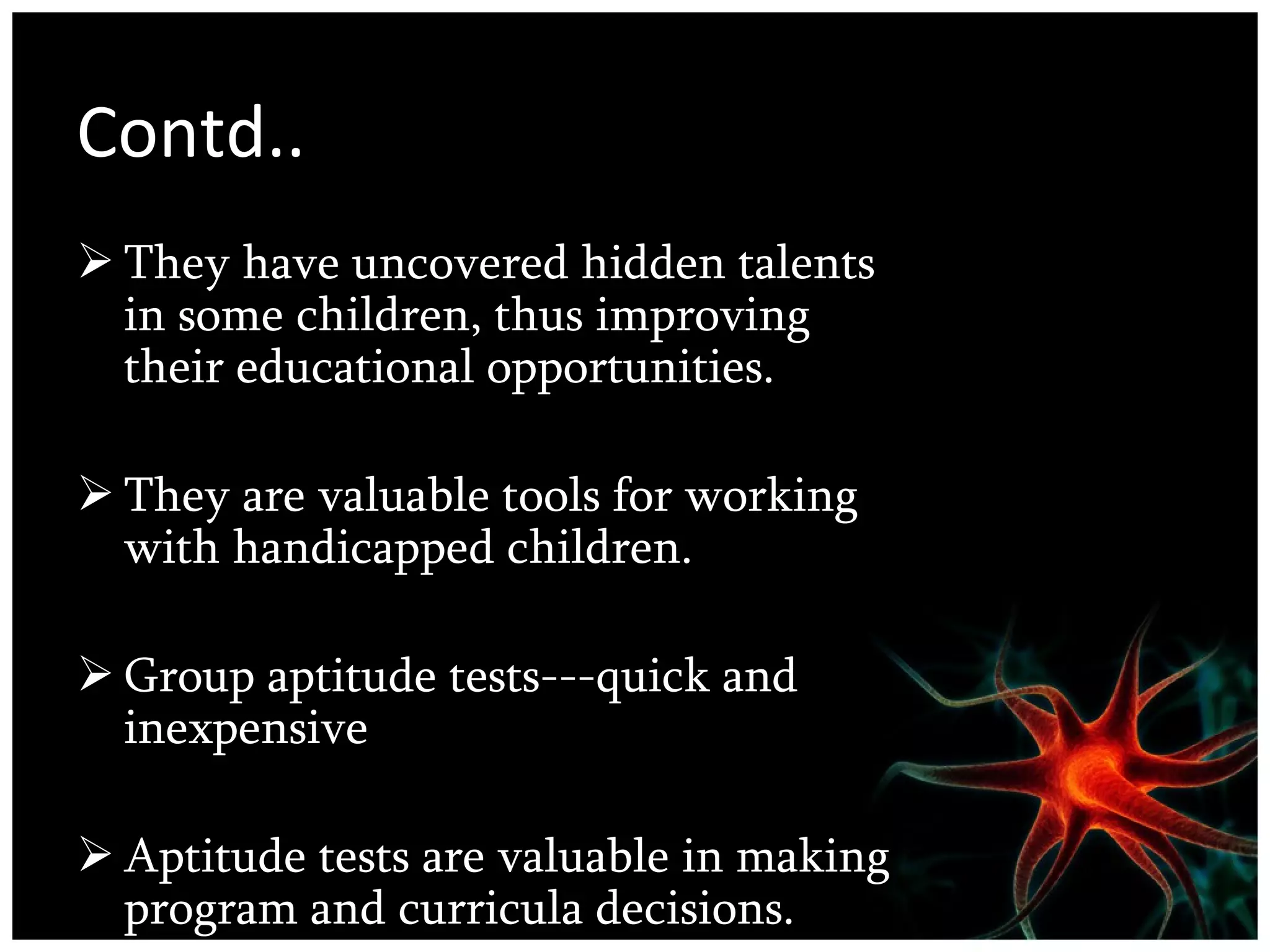 Contd..

➢ They have uncovered hidden talents in some children, thus improving their educational opportunities.

➢ They are valuable tools for working with handicapped children.

➢ Group aptitude tests---quick and inexpensive

➢ Aptitude tests are valuable in making program and curricula decisions.